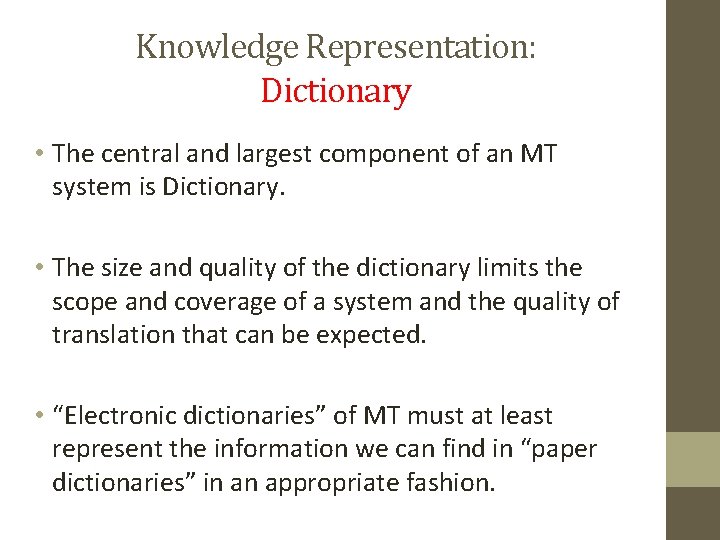 Knowledge Representation:
Dictionary

• The central and largest component of an MT system is Dictionary.

• The size and quality of the dictionary limits the scope and coverage of a system and the quality of translation that can be expected.

• “Electronic dictionaries” of MT must at least represent the information we can find in “paper dictionaries” in an appropriate fashion.